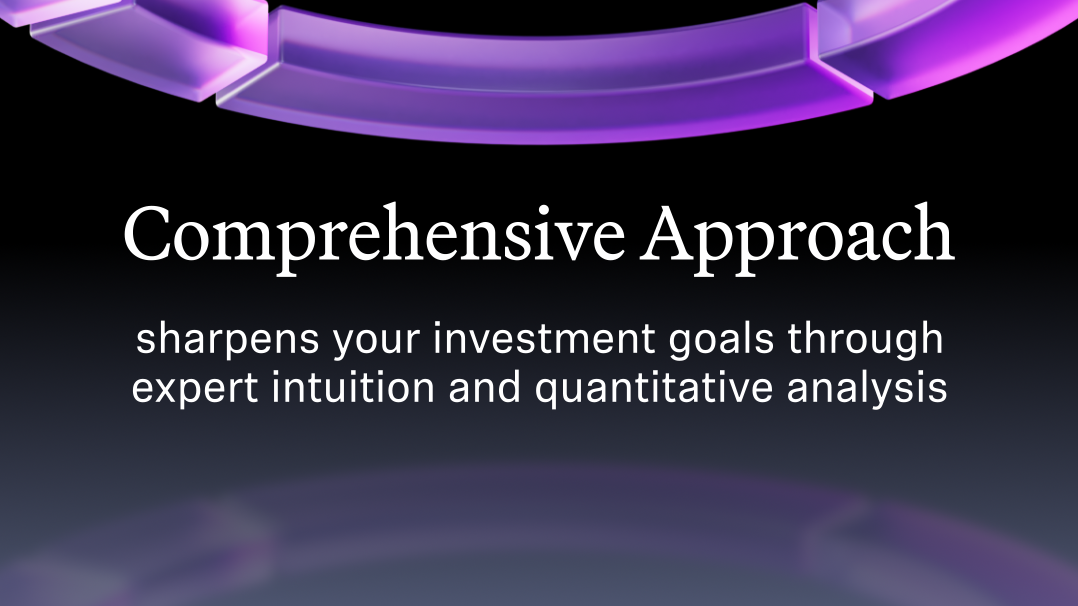 Comprehensive Approach

sharpens your investment goals through expert intuition and quantitative analysis